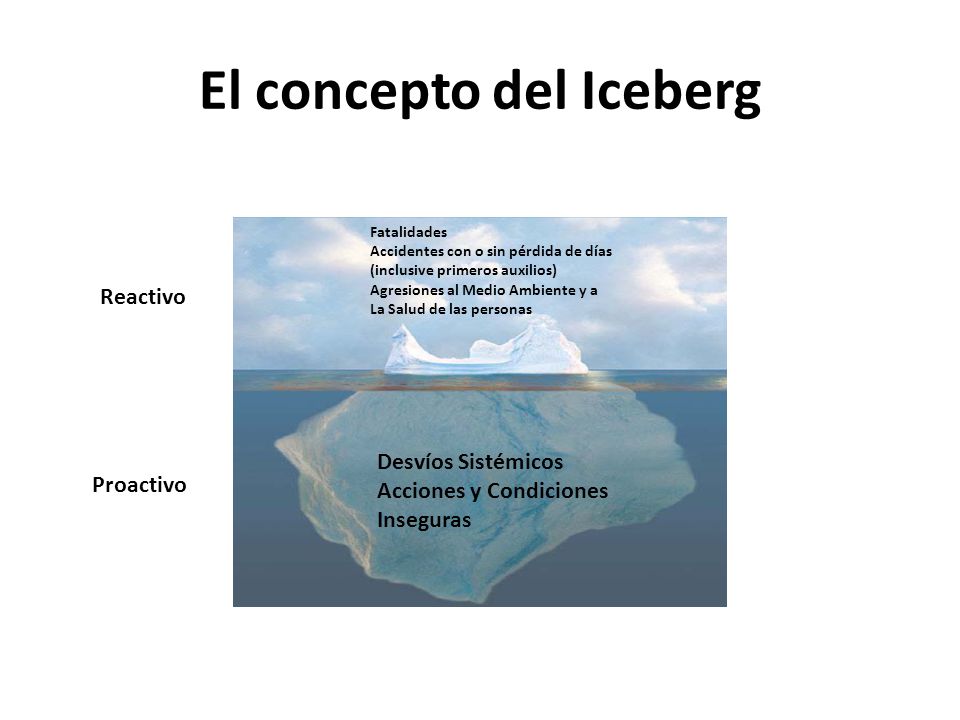 El concepto del Iceberg

Reactivo

Fatalidades
Accidentes con o sin pérdida de días (inclusive primeros auxilios)
Agresiones al Medio Ambiente y a La Salud de las personas

Proactivo

Desvíos Sistémicos
Acciones y Condiciones Inseguras